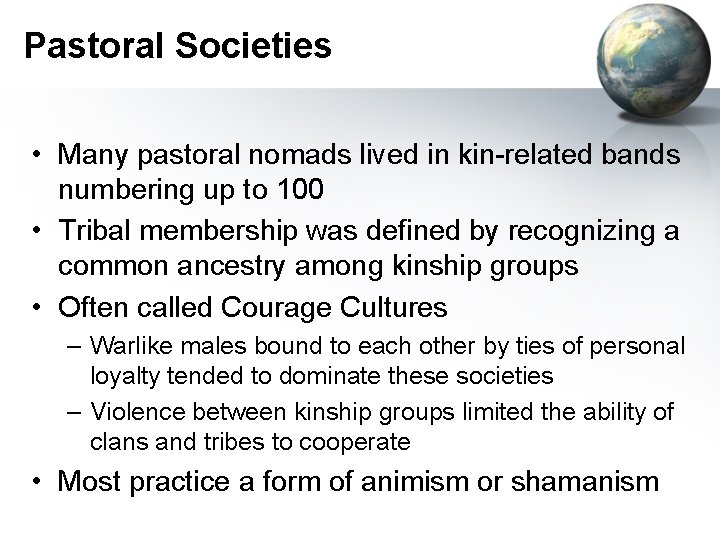 Pastoral Societies

• Many pastoral nomads lived in kin-related bands numbering up to 100
• Tribal membership was defined by recognizing a common ancestry among kinship groups
• Often called Courage Cultures
– Warlike males bound to each other by ties of personal loyalty tended to dominate these societies
– Violence between kinship groups limited the ability of clans and tribes to cooperate
• Most practice a form of animism or shamanism